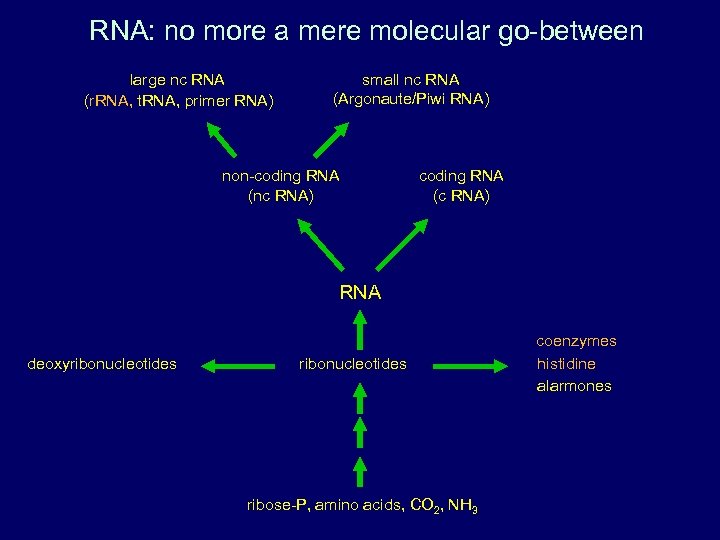 RNA: no more a mere molecular go-between

large nc RNA
(rRNA, tRNA, primer RNA)

small nc RNA
(Argonaute/Piwi RNA)

non-coding RNA
(nc RNA)

coding RNA
(c RNA)

RNA

deoxyribonucleotides

ribonucleotides

coenzymes
histidine
alarmones

ribose-P, amino acids, $CO_2$, $NH_3$